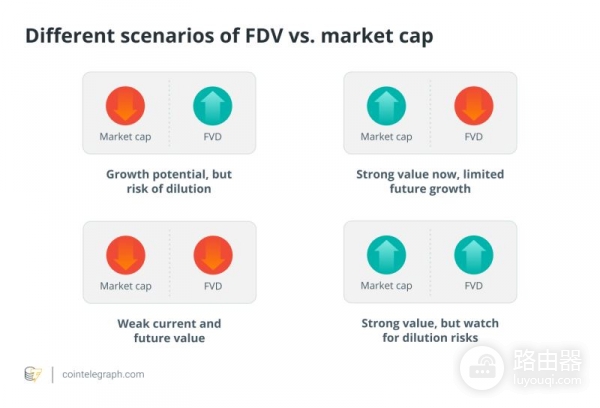 Different scenarios of FDV vs. market cap

Market cap

FVD

Growth potential, but risk of dilution

Market cap

FVD

Strong value now, limited future growth

Market cap

FVD

Weak current and future value

Market cap

FVD

Strong value, but watch for dilution risks

cointelegraph.com

路由器
luyouqi.com